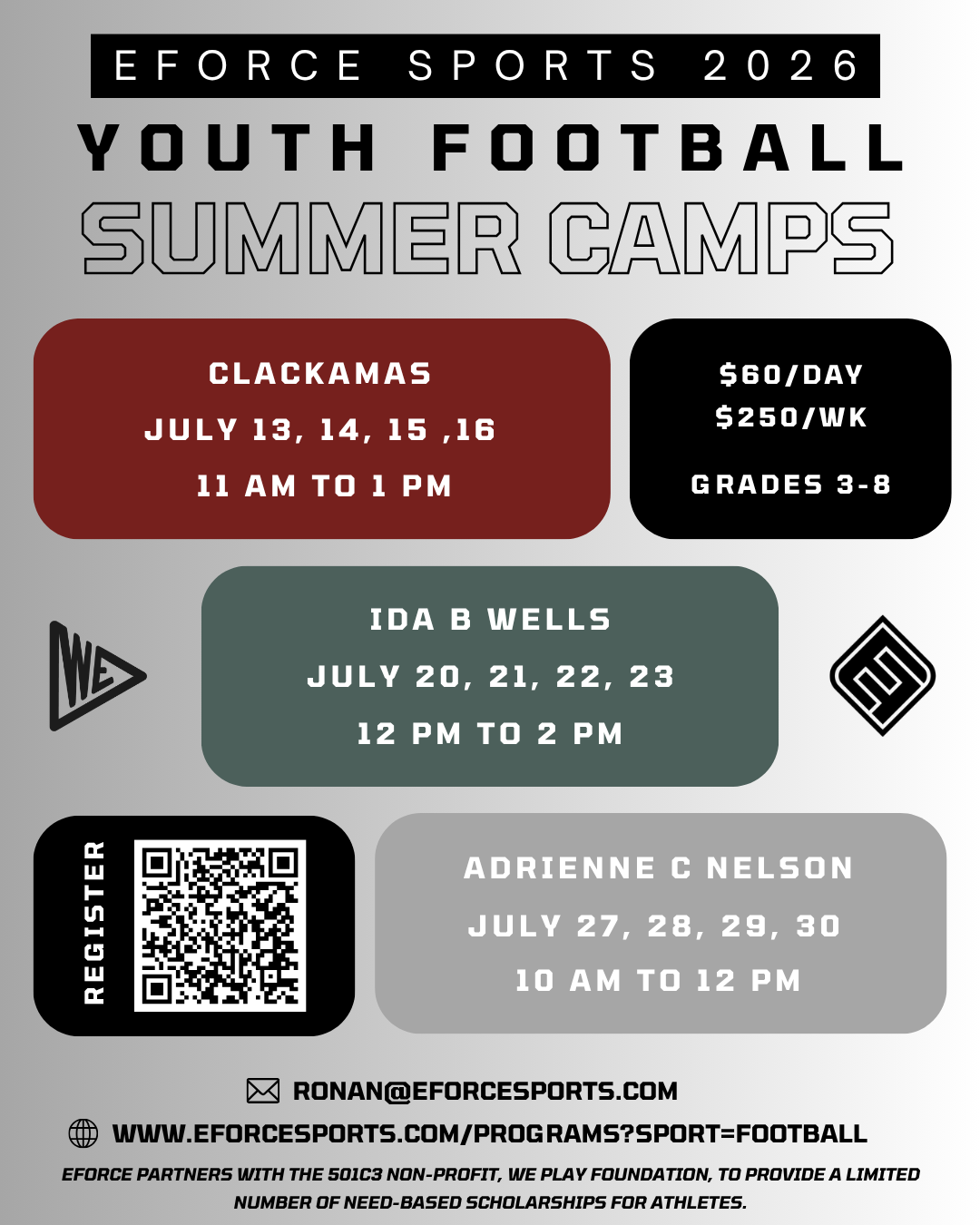 EFORCE SPORTS 2026

YOUTH FOOTBALL

SUMMER CAMPS

CLACKAMAS

JULY 13, 14, 15 ,16

11 AM TO 1 PM

$60/DAY

$250/WK

GRADES 3-8

WE

IDA B WELLS

JULY 20, 21, 22, 23

12 PM TO 2 PM

REGISTER

ADRIENNE C NELSON

JULY 27, 28, 29, 30

10 AM TO 12 PM

RONAN@EFORCESPORTS.COM

WWW.EFORCESPORTS.COM/PROGRAMS?SPORT=FOOTBALL

EFORCE PARTNERS WITH THE 501C3 NON-PROFIT, WE PLAY FOUNDATION, TO PROVIDE A LIMITED NUMBER OF NEED-BASED SCHOLARSHIPS FOR ATHLETES.